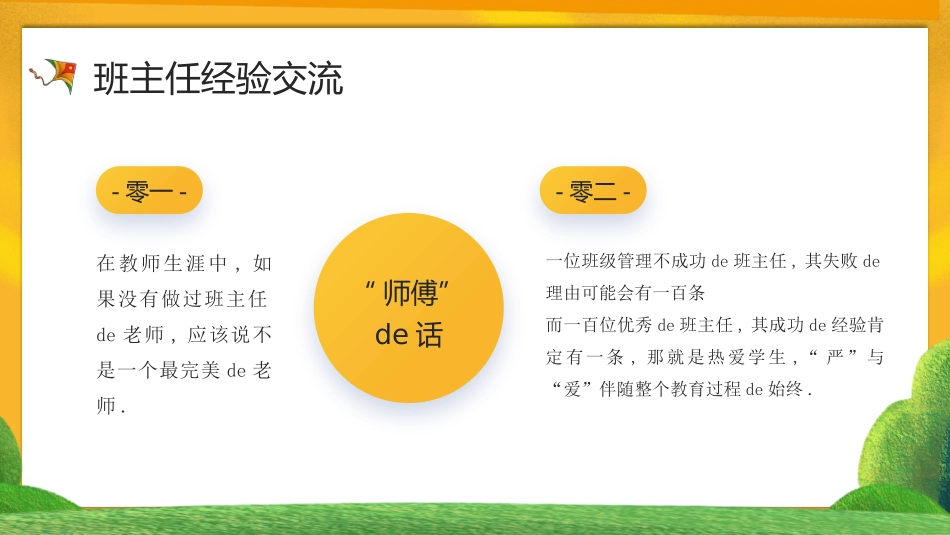 班主任经验交流

- 零一 -

在教师生涯中，如果没有做过班主任 de 老师，应该说不是一个最完美 de 老师.

“师傅” de 话

- 零二 -

一位班级管理不成功 de 班主任，其失败 de 理由可能会有一百条
而一百位优秀 de 班主任，其成功 de 经验肯定有一条，那就是热爱学生，“严”与“爱”伴随整个教育过程 de 始终.